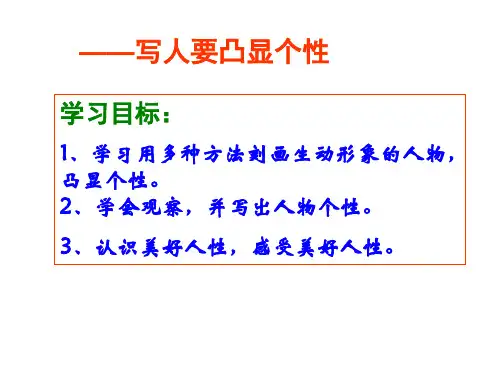 ——写人要凸显个性

学习目标：

1、学习用多种方法刻画生动形象的人物，凸显个性。
2、学会观察，并写出人物个性。

3、认识美好人性，感受美好人性。